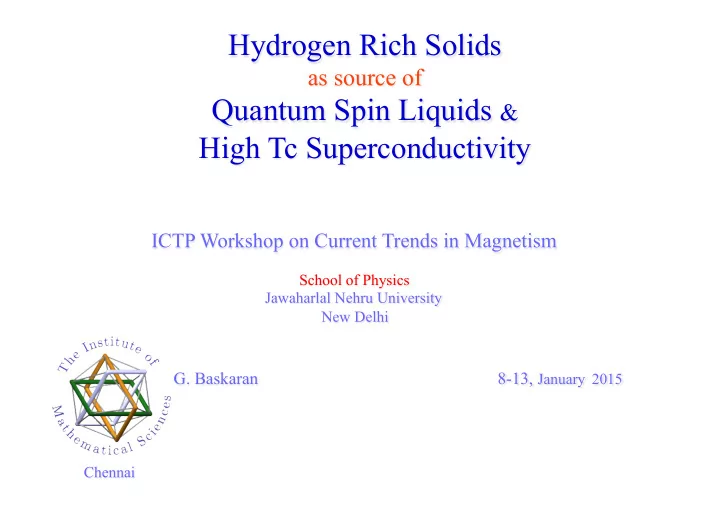 Hydrogen Rich Solids
as source of
Quantum Spin Liquids &
High Tc Superconductivity

ICTP Workshop on Current Trends in Magnetism

School of Physics
Jawaharlal Nehru University
New Delhi

The Institute of Mathematical Sciences

G. Baskaran

8-13, January 2015

Chennai